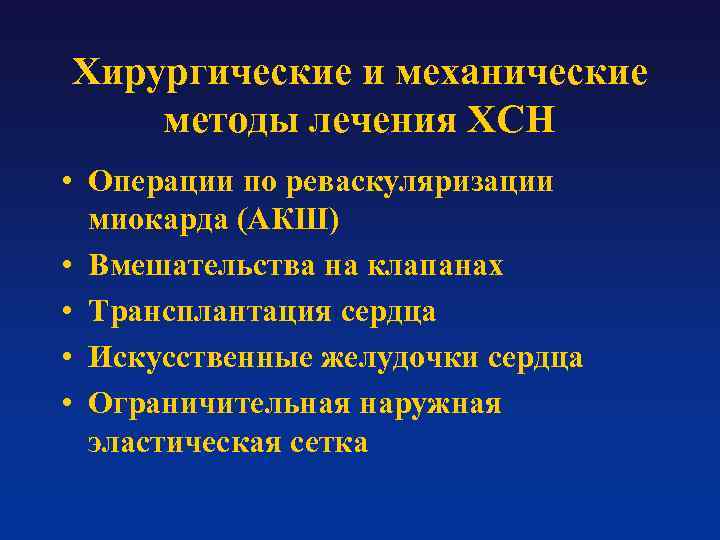 Хирургические и механические методы лечения ХСН

• Операции по реваскуляризации миокарда (АКШ)
• Вмешательства на клапанах
• Трансплантация сердца
• Искусственные желудочки сердца
• Ограничительная наружная эластическая сетка